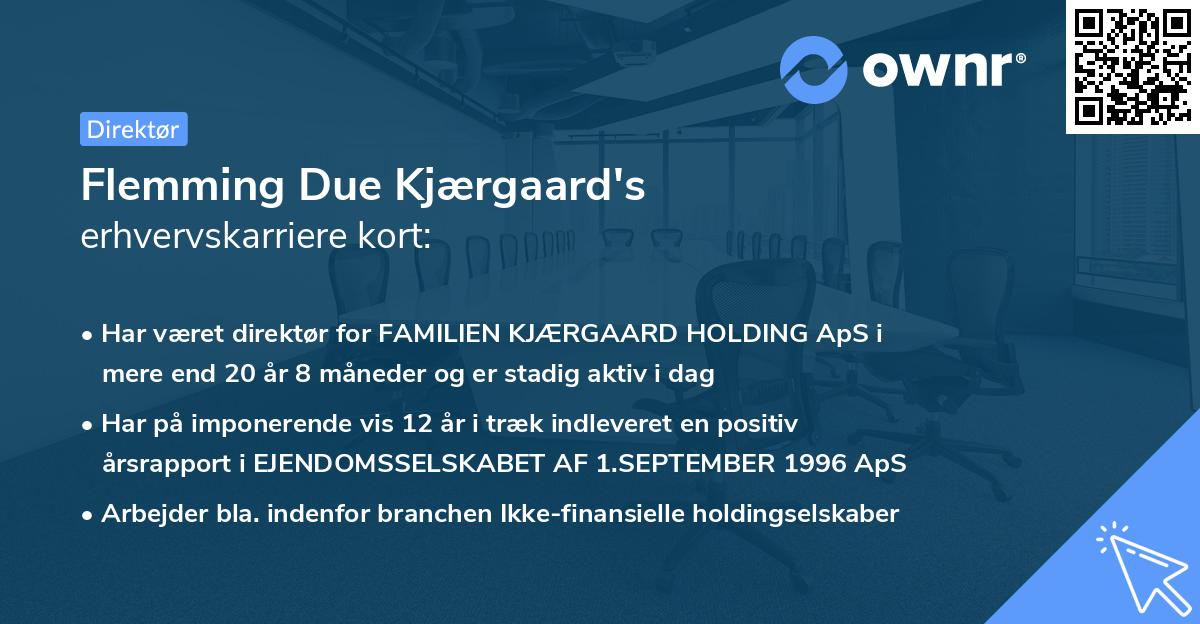 ownr®

Direktør

Flemming Due Kjærgaard's
erhvervskarriere kort:

• Har været direktør for FAMILIEN KJÆRGAARD HOLDING ApS i mere end 20 år 8 måneder og er stadig aktiv i dag

• Har på imponerende vis 12 år i træk indleveret en positiv årsrapport i EJENDOMSSELSKABET AF 1.SEPTEMBER 1996 ApS

• Arbejder bla. indenfor branchen Ikke-finansielle holdingselskaber